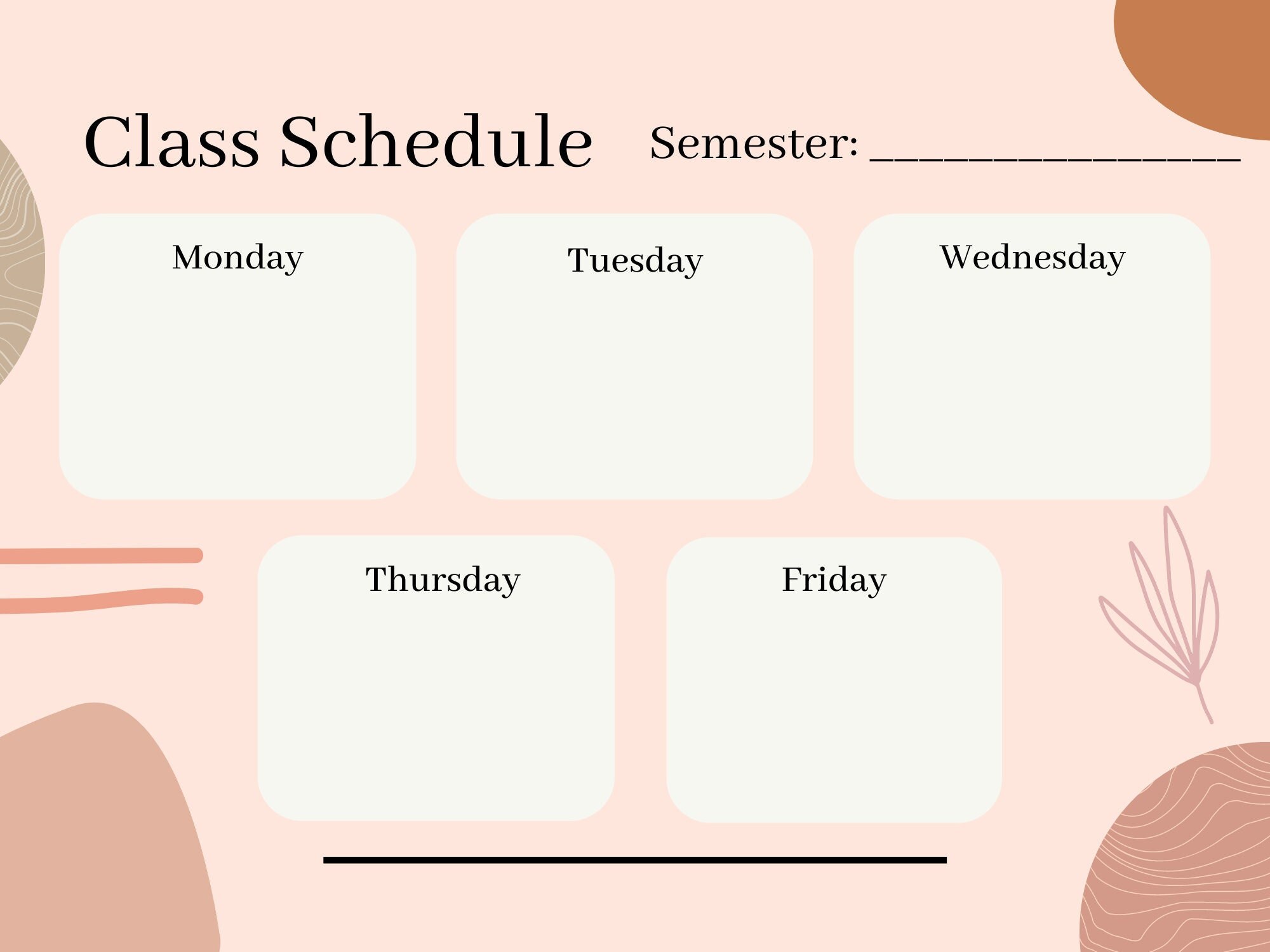 Class Schedule Semester: ________________

Monday

Tuesday

Wednesday

Thursday

Friday